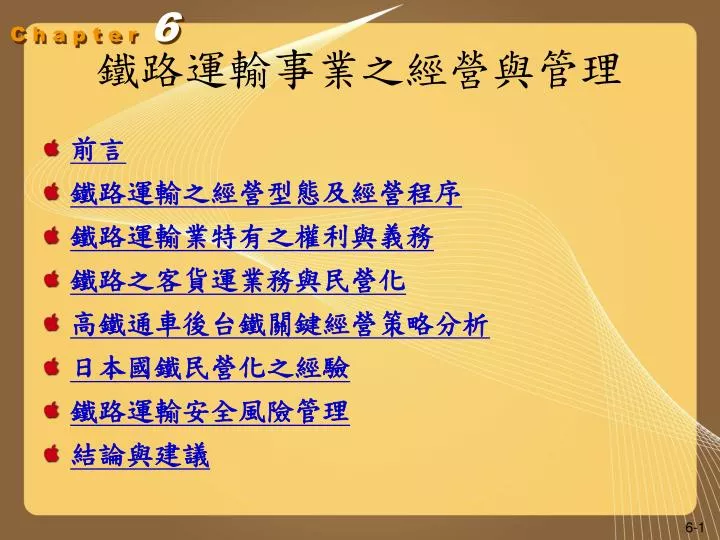 Chapter 6
鐵路運輸事業之經營與管理

前言
鐵路運輸之經營型態及經營程序
鐵路運輸業特有之權利與義務
鐵路之客貨運業務與民營化
高鐵通車後台鐵關鍵經營策略分析
日本國鐵民營化之經驗
鐵路運輸安全風險管理
結論與建議

6-1